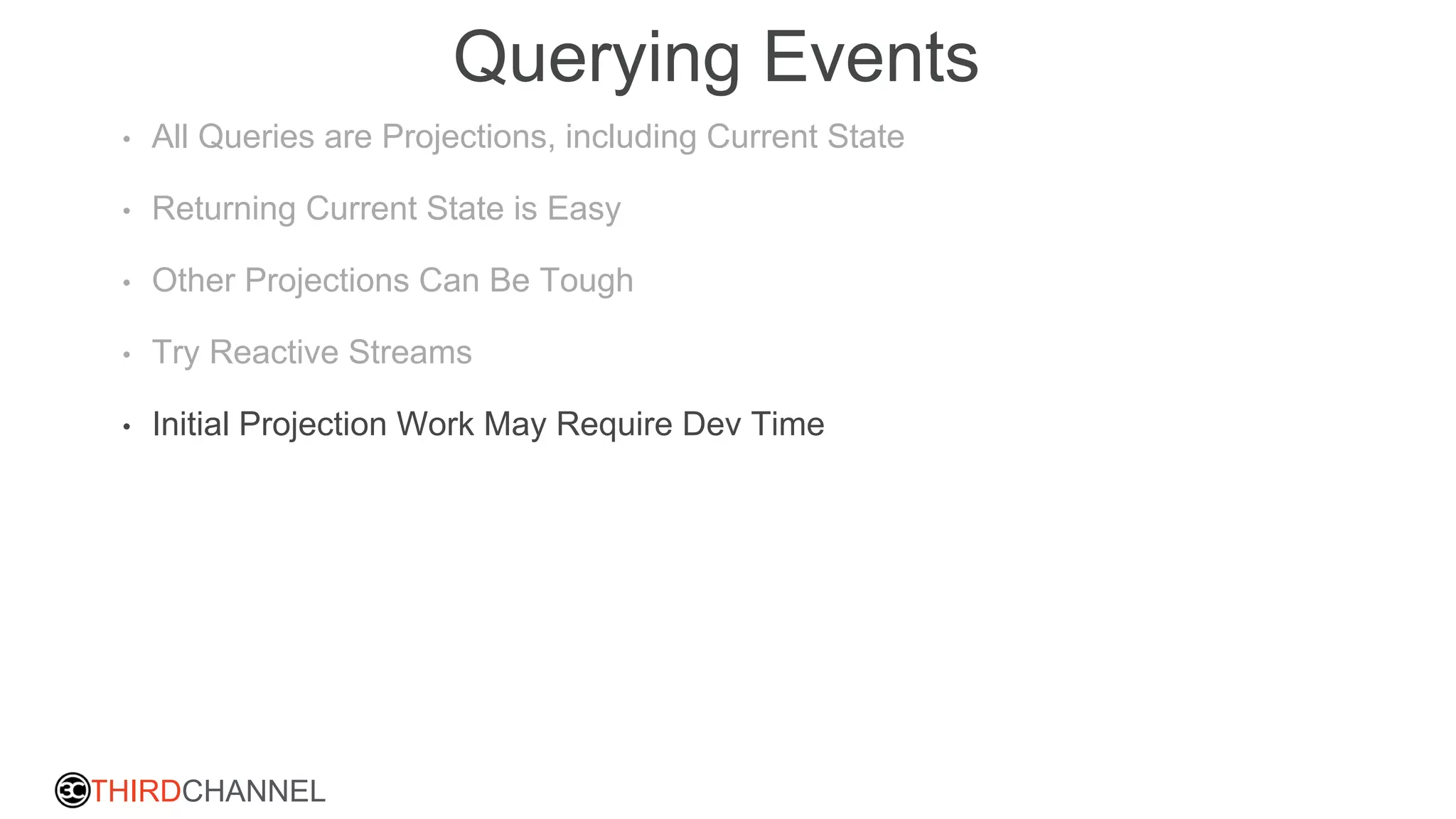 Querying Events

• All Queries are Projections, including Current State

• Returning Current State is Easy

• Other Projections Can Be Tough

• Try Reactive Streams

• Initial Projection Work May Require Dev Time

3C THIRDCHANNEL